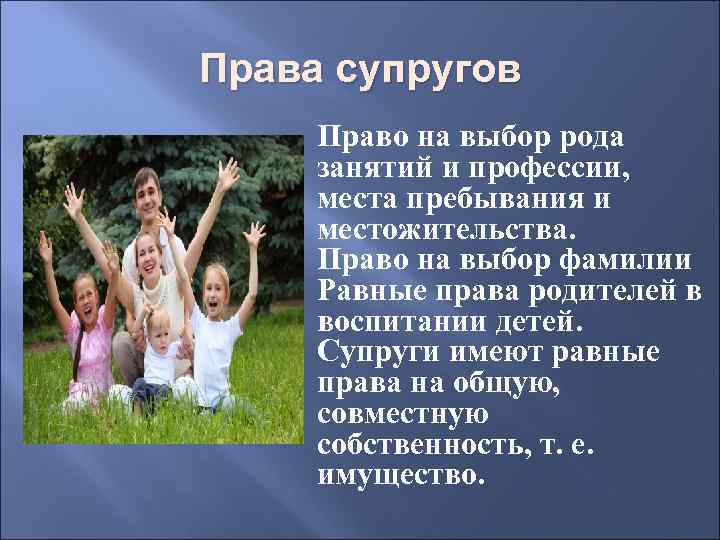 Права супругов

Право на выбор рода занятий и профессии, места пребывания и местожительства.
Право на выбор фамилии
Равные права родителей в воспитании детей.
Супруги имеют равные права на общую, совместную собственность, т. е. имущество.